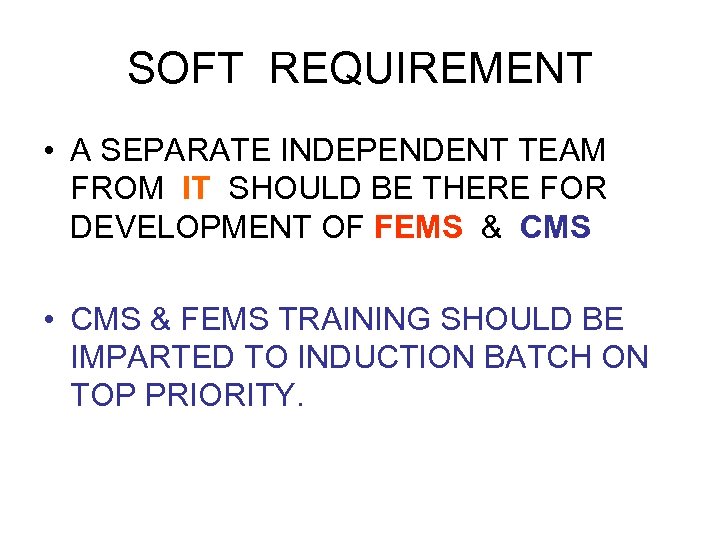 SOFT REQUIREMENT

• A SEPARATE INDEPENDENT TEAM FROM IT SHOULD BE THERE FOR DEVELOPMENT OF FEMS & CMS

• CMS & FEMS TRAINING SHOULD BE IMPARTED TO INDUCTION BATCH ON TOP PRIORITY.